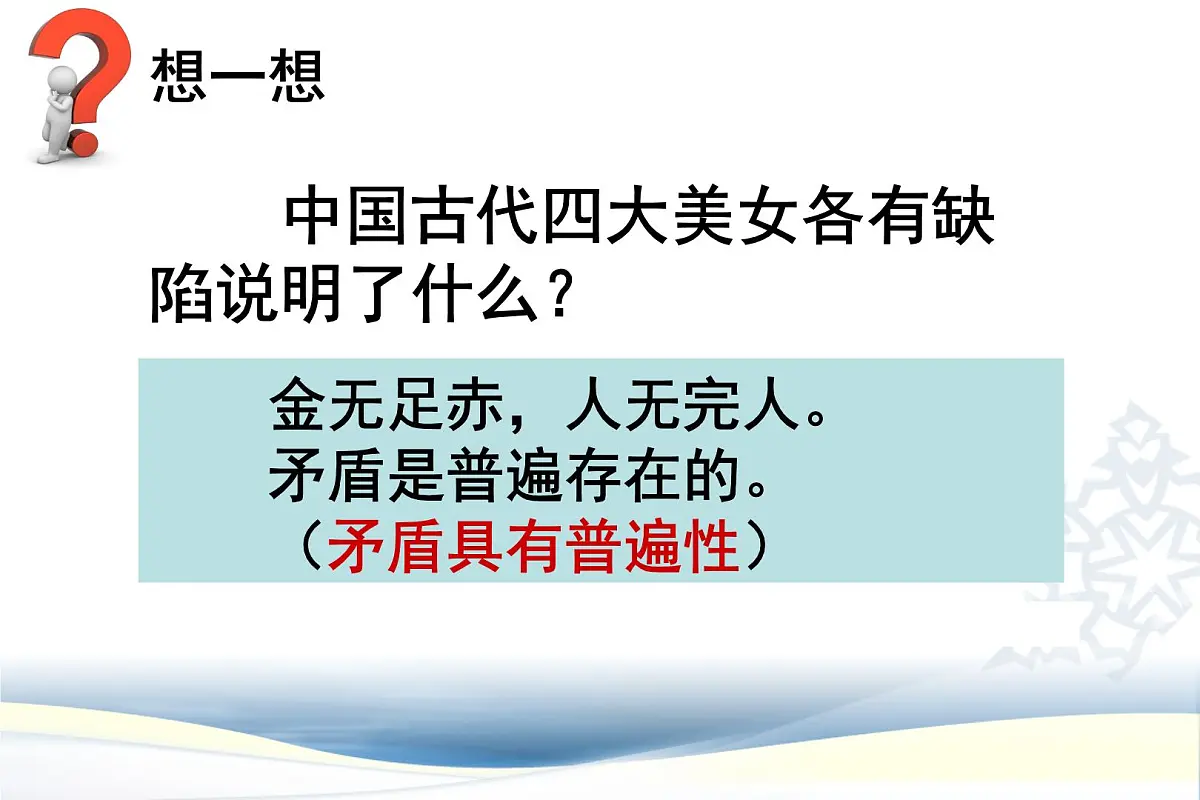 想一想

中国古代四大美女各有缺陷说明了什么？

金无足赤，人无完人。
矛盾是普遍存在的。
（矛盾具有普遍性）